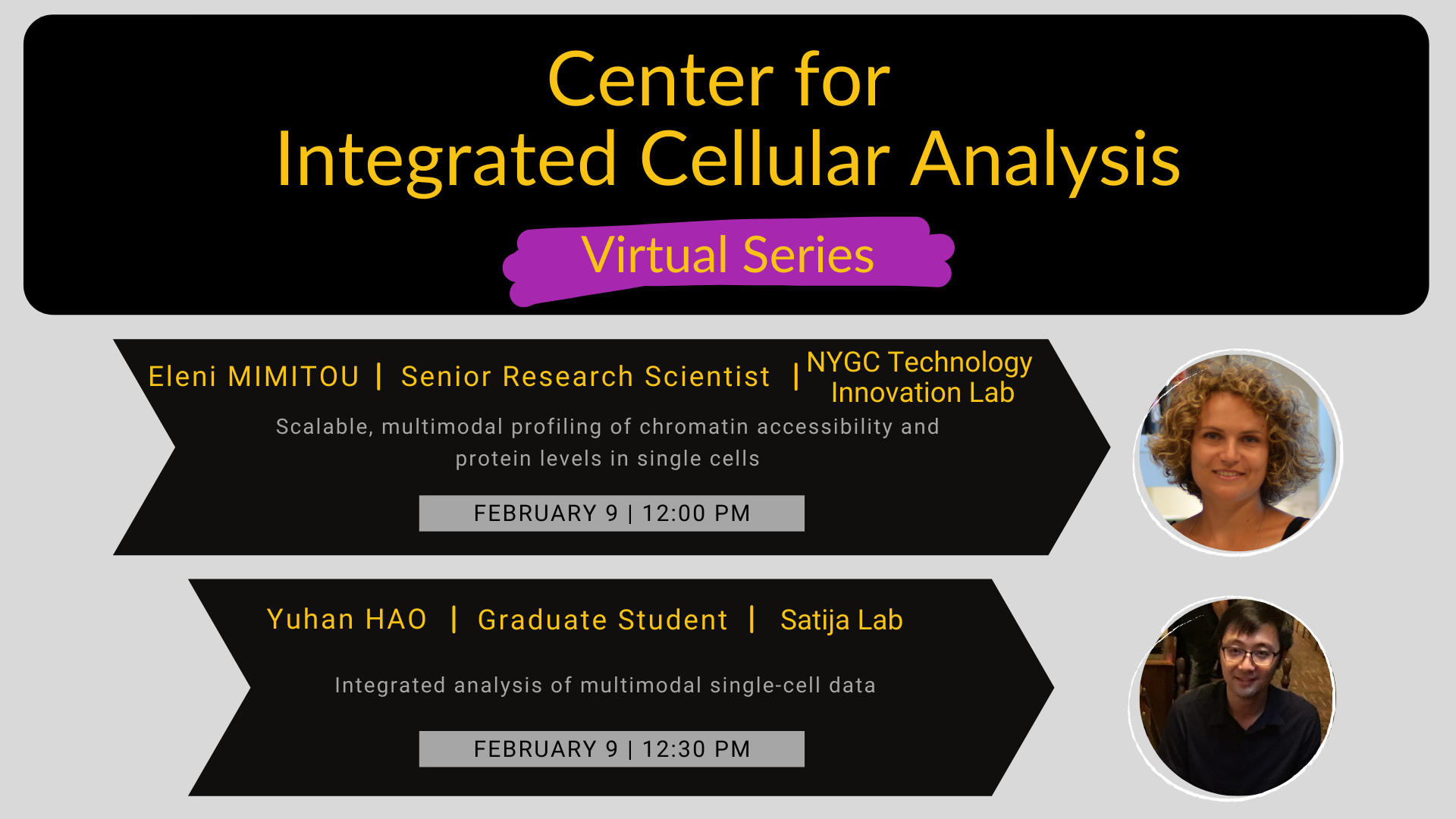 Center for
Integrated Cellular Analysis

Virtual Series

Eleni MIMITOU | Senior Research Scientist | NYGC Technology Innovation Lab

Scalable, multimodal profiling of chromatin accessibility and protein levels in single cells

FEBRUARY 9 | 12:00 PM

Yuhan HAO | Graduate Student | Satija Lab

Integrated analysis of multimodal single-cell data

FEBRUARY 9 | 12:30 PM